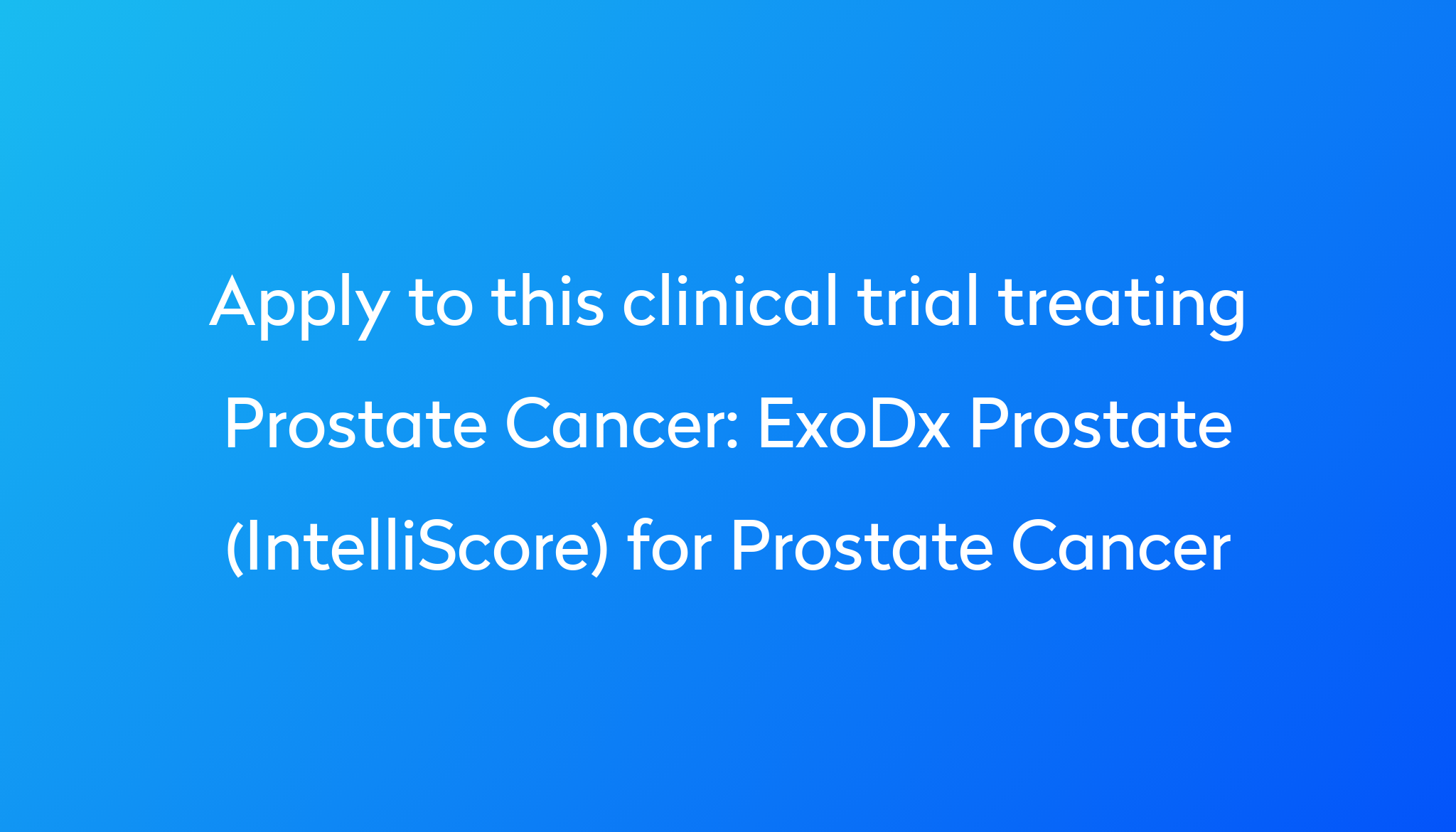 Apply to this clinical trial treating Prostate Cancer: ExoDx Prostate (IntelliScore) for Prostate Cancer